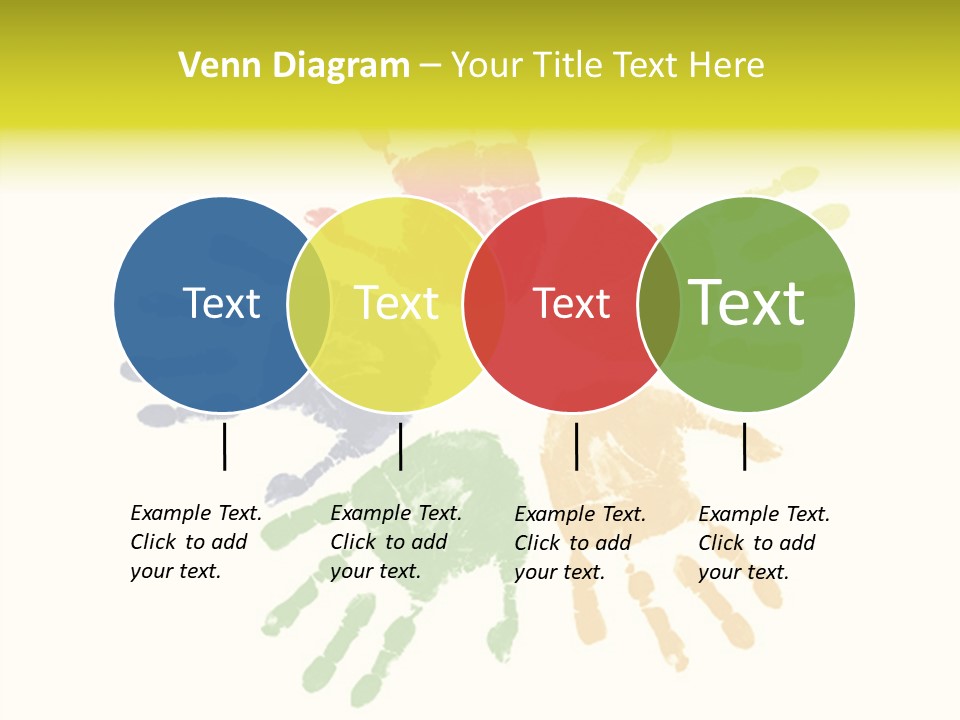 Venn Diagram – Your Title Text Here

Text

Text

Text

Text

Example Text. Click to add your text.

Example Text. Click to add your text.

Example Text. Click to add your text.

Example Text. Click to add your text.